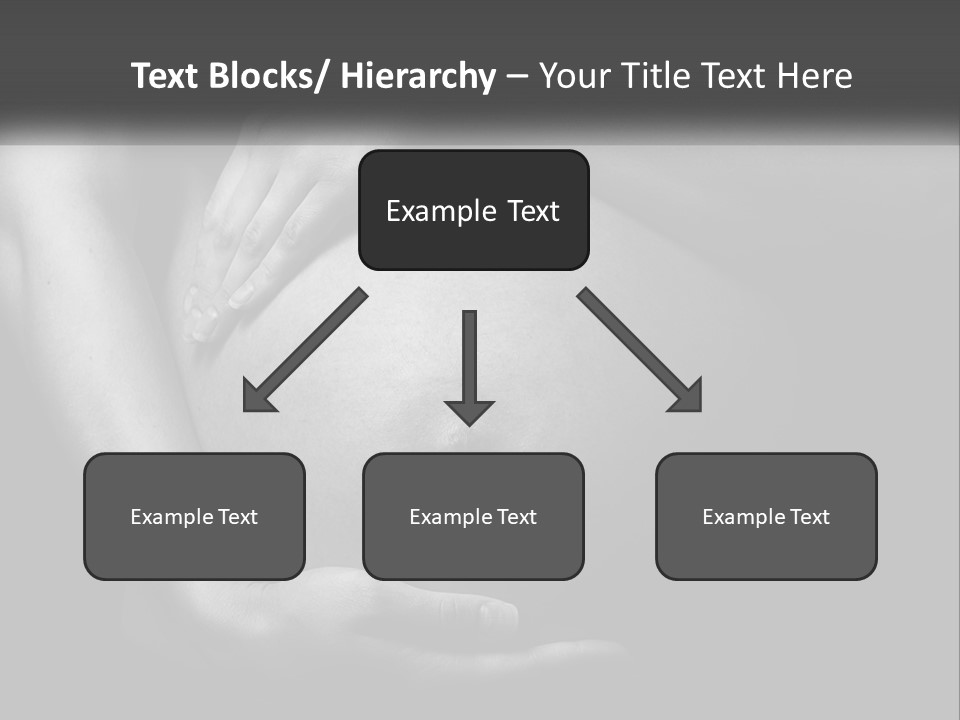 Text Blocks/ Hierarchy – Your Title Text Here

Example Text

Example Text

Example Text

Example Text